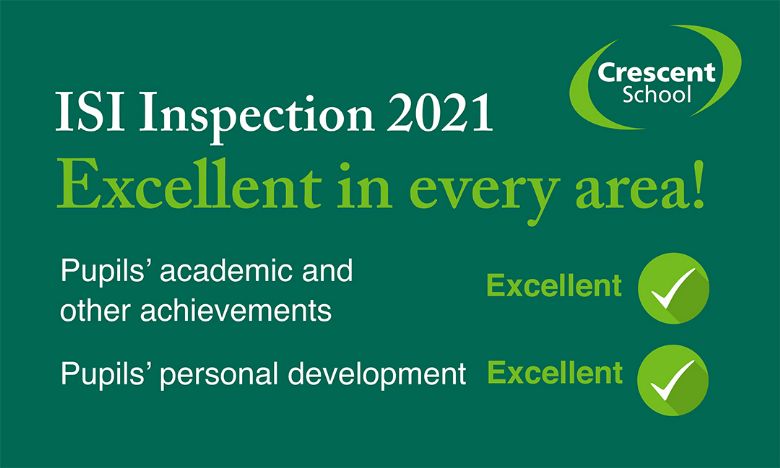 Crescent School

ISI Inspection 2021

Excellent in every area!

Pupils' academic and other achievements Excellent

Pupils' personal development Excellent